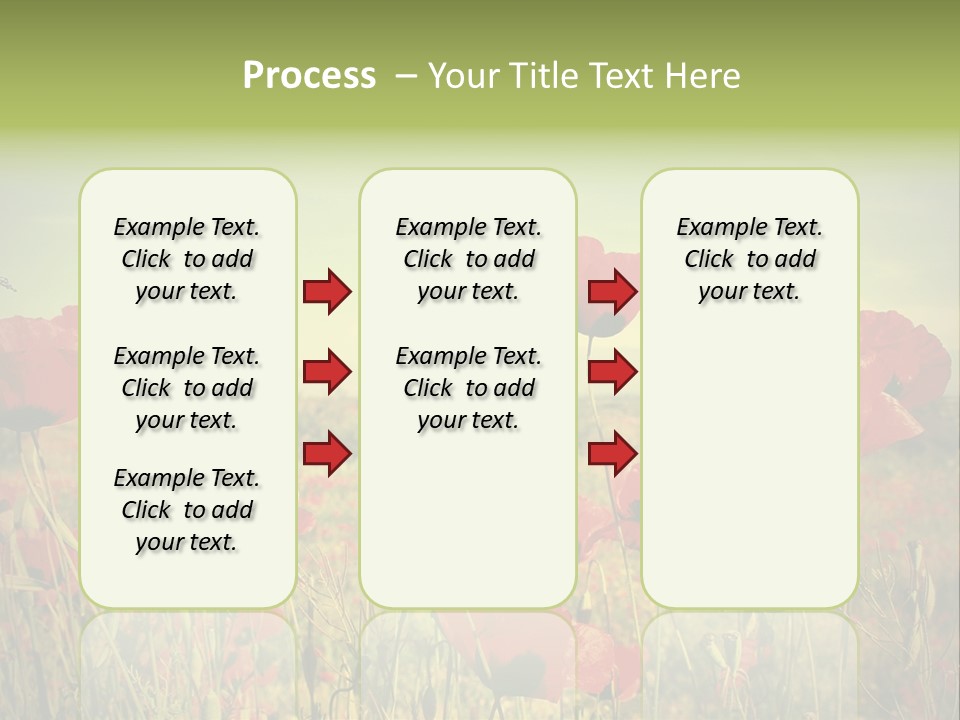 Process – Your Title Text Here

Example Text. Click to add your text.

Example Text. Click to add your text.

Example Text. Click to add your text.

Example Text. Click to add your text.

Example Text. Click to add your text.

Example Text. Click to add your text.